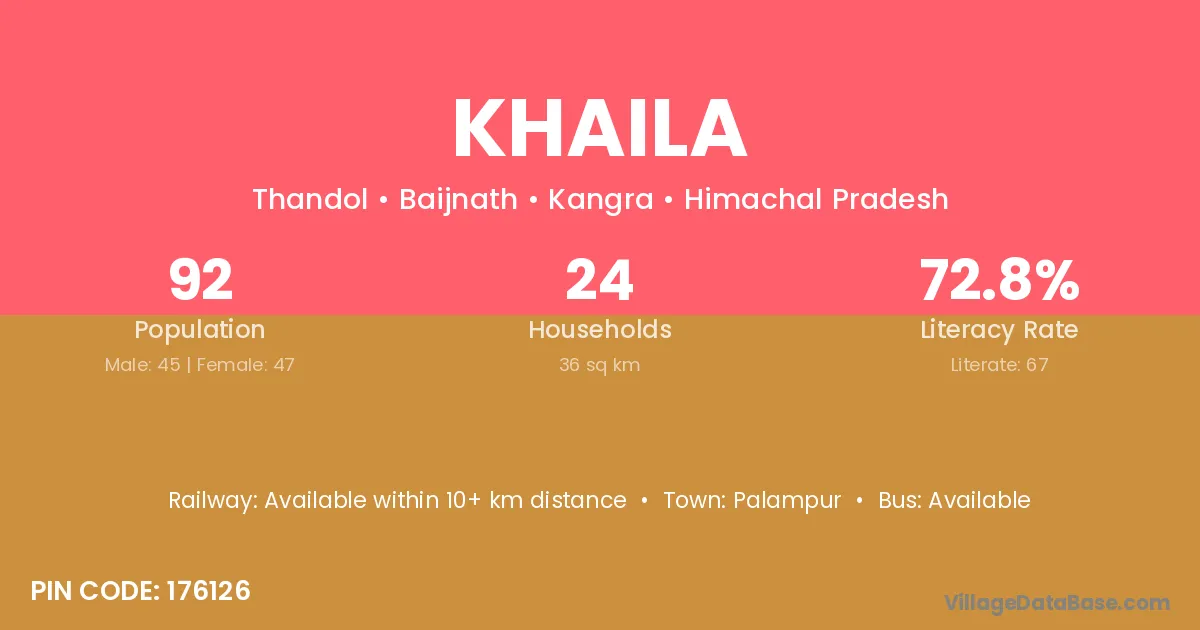 KHAILA

Thandol • Baijnath • Kangra • Himachal Pradesh

92
Population
Male: 45 | Female: 47

24
Households
36 sq km

72.8%
Literacy Rate
Literate: 67

Railway: Available within 10+ km distance • Town: Palampur • Bus: Available

PIN CODE: 176126

VillageDataBase.com